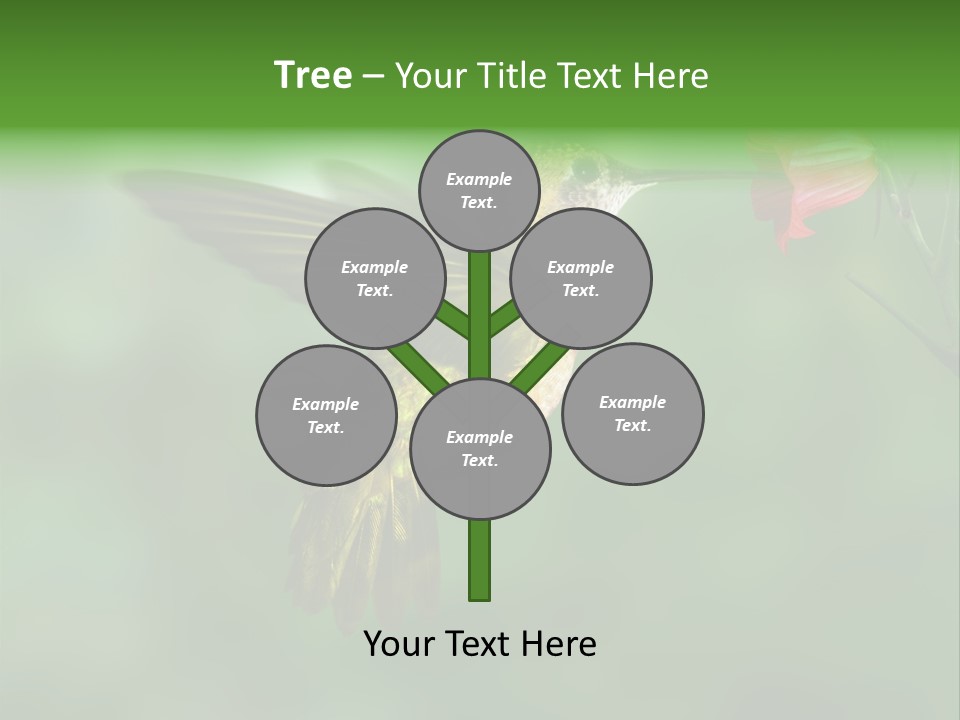 Tree – Your Title Text Here

Example Text.

Example Text.

Example Text.

Example Text.

Example Text.

Example Text.

Your Text Here